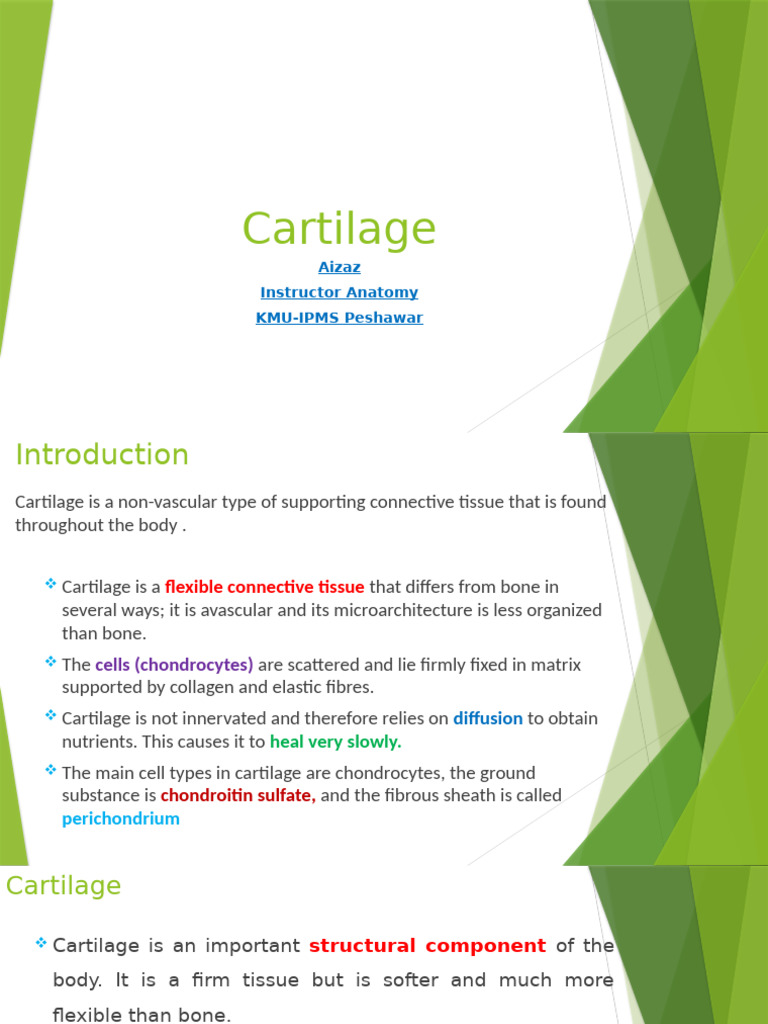 Cartilage

Aizaz

Instructor Anatomy

KMU-IPMS Peshawar

Introduction

Cartilage is a non-vascular type of supporting connective tissue that is found throughout the body .

Cartilage is a flexible connective tissue that differs from bone in several ways; it is avascular and its microarchitecture is less organized than bone.

The cells (chondrocytes) are scattered and lie firmly fixed in matrix supported by collagen and elastic fibres.

Cartilage is not innervated and therefore relies on diffusion to obtain nutrients. This causes it to heal very slowly.

The main cell types in cartilage are chondrocytes, the ground substance is chondroitin sulfate, and the fibrous sheath is called perichondrium

Cartilage

Cartilage is an important structural component of the body. It is a firm tissue but is softer and much more flexible than bone.